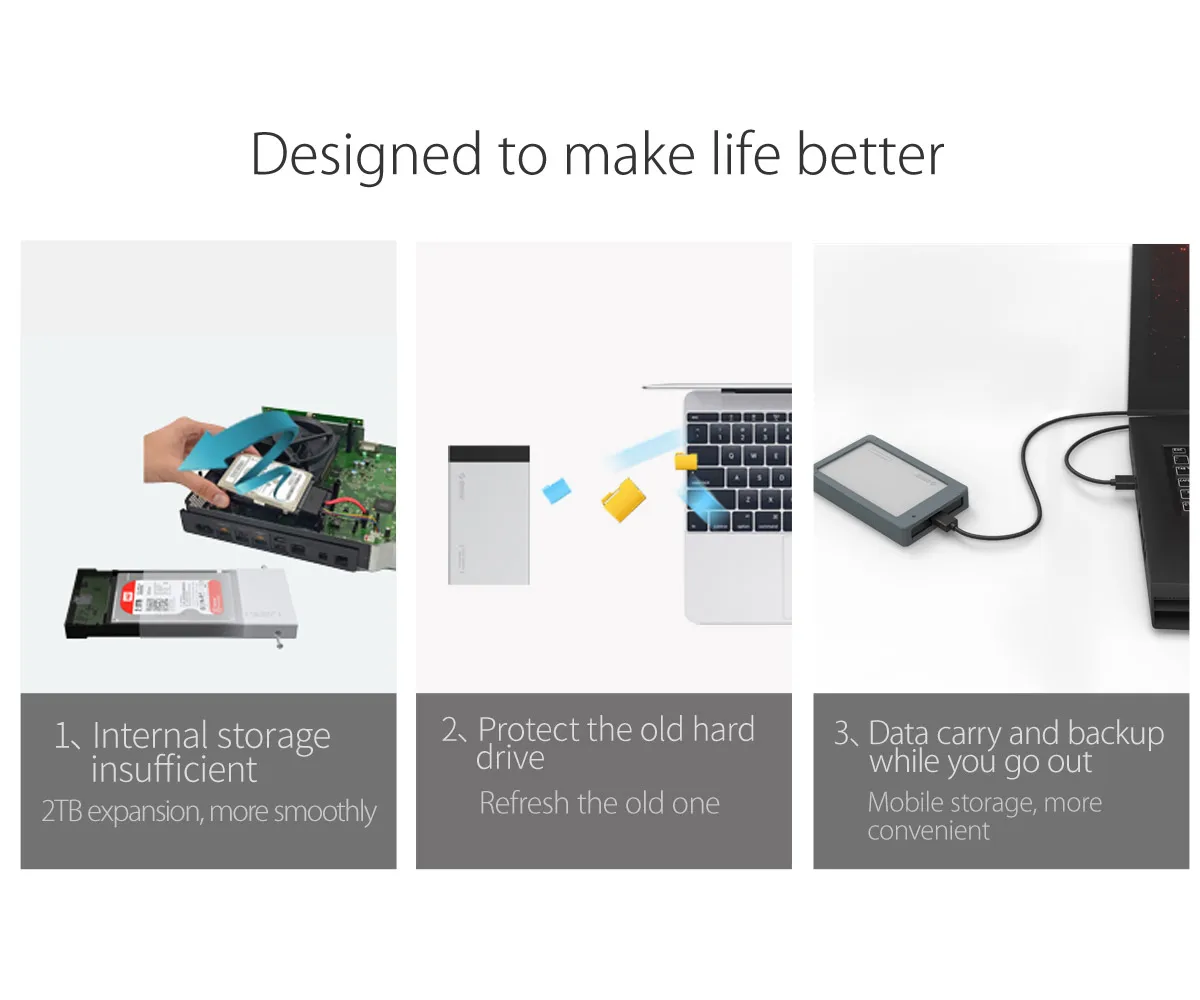 Designed to make life better

1、Internal storage insufficient

2TB expansion, more smoothly

2、Protect the old hard drive

Refresh the old one

3、Data carry and backup while you go out

Mobile storage, more convenient